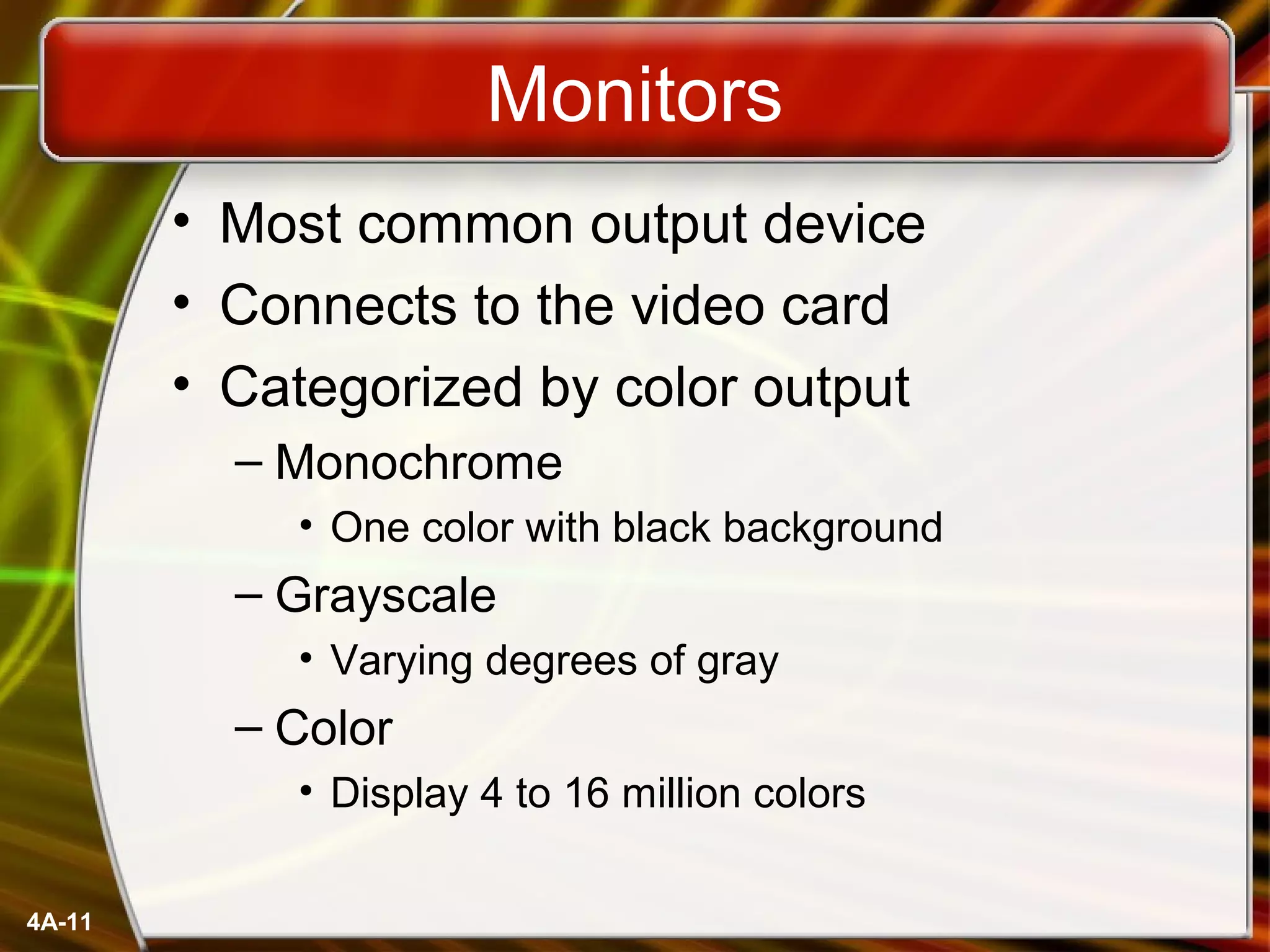 Monitors

• Most common output device
• Connects to the video card
• Categorized by color output
– Monochrome
• One color with black background
– Grayscale
• Varying degrees of gray
– Color
• Display 4 to 16 million colors

4A-11